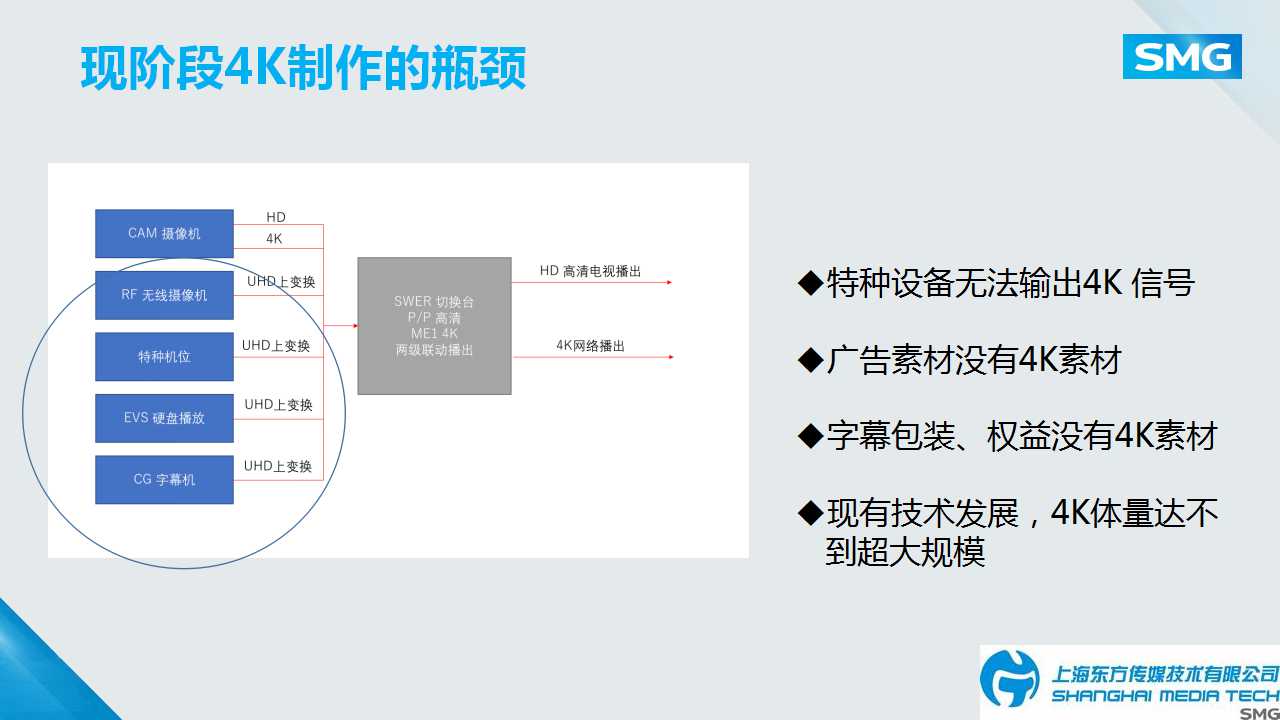 现阶段4K制作的瓶颈

SMG

CAM 摄像机
HD
4K
RF 无线摄像机
UHD上变换
特种机位
UHD上变换
EVS 硬盘播放
UHD上变换
CG 字幕机
UHD上变换

SWER 切换台
P/P 高清
ME1 4K
两级联动播出

HD 高清电视播出
4K网络播出

◆特种设备无法输出4K 信号

◆广告素材没有4K素材

◆字幕包装、权益没有4K素材

◆现有技术发展，4K体量达不到超大规模

上海东方传媒技术有限公司
SHANGHAI MEDIA TECH
SMG